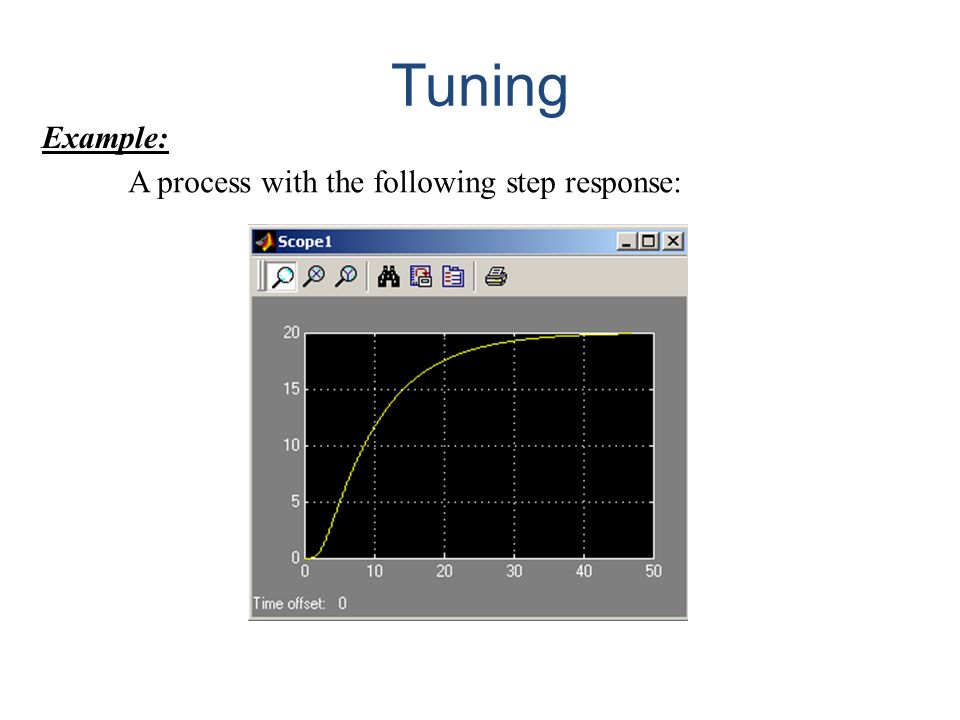 Tuning

Example:

A process with the following step response:

Scope1

20
15
10
5
0
0 10 20 30 40 50

Time offset: 0